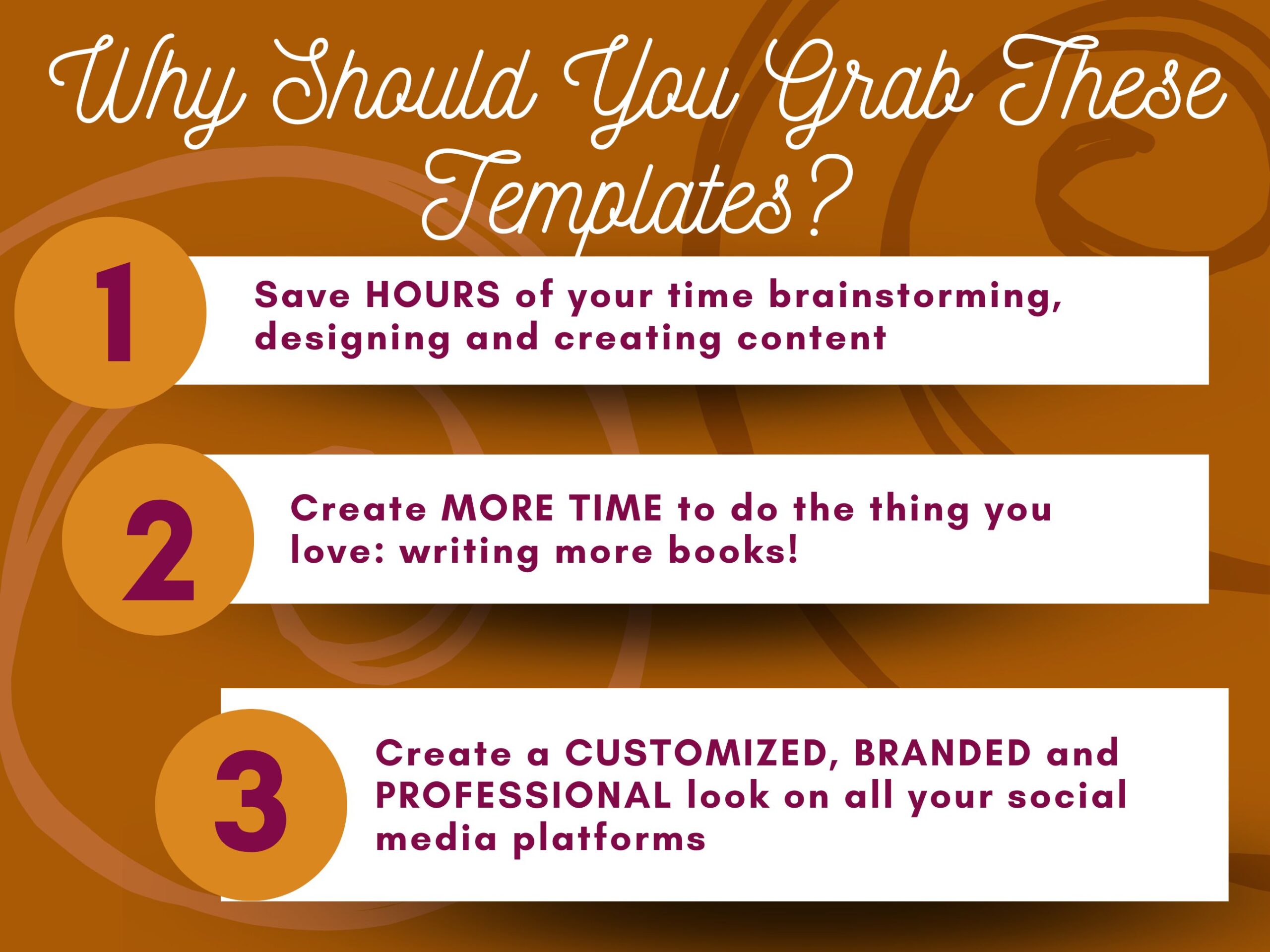 Why Should You Grab These Templates?

1

Save HOURS of your time brainstorming, designing and creating content

2

Create MORE TIME to do the thing you love: writing more books!

3

Create a CUSTOMIZED, BRANDED and PROFESSIONAL look on all your social media platforms